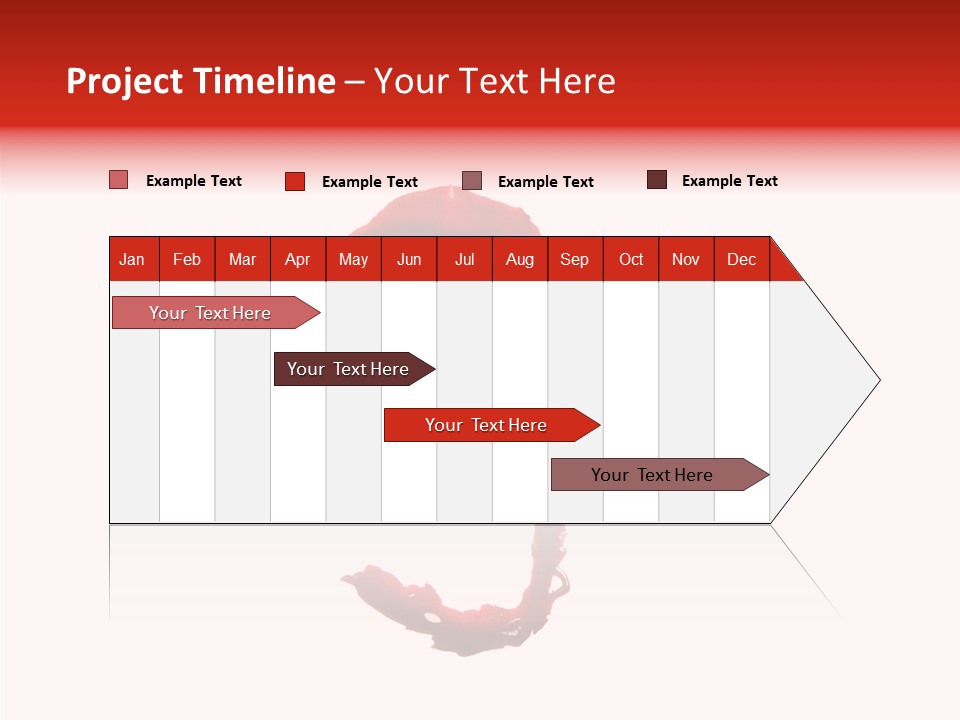 Project Timeline – Your Text Here

Example Text Example Text Example Text Example Text

| Jan | Feb | Mar | Apr | May | Jun | Jul | Aug | Sep | Oct | Nov | Dec |
|---|---|---|---|---|---|---|---|---|---|---|---|

Your Text Here

Your Text Here

Your Text Here

Your Text Here